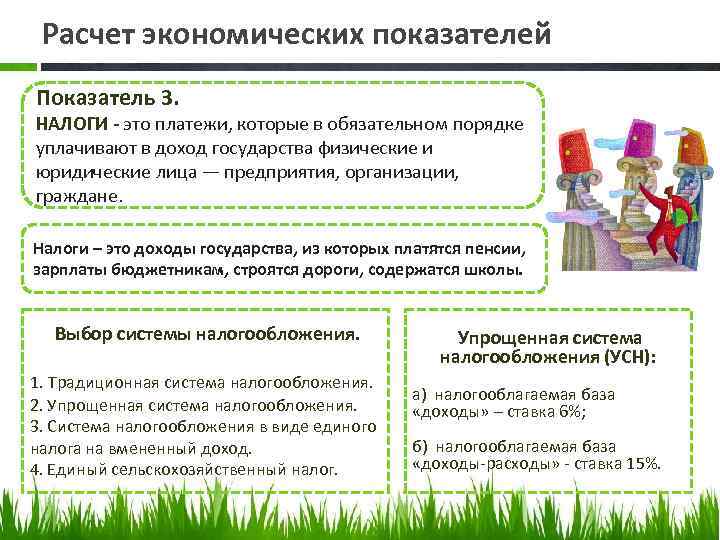 Расчет экономических показателей

Показатель 3.
НАЛОГИ - это платежи, которые в обязательном порядке уплачивают в доход государства физические и юридические лица — предприятия, организации, граждане.

Налоги – это доходы государства, из которых платятся пенсии, зарплаты бюджетникам, строятся дороги, содержатся школы.

Выбор системы налогообложения.

1. Традиционная система налогообложения.
2. Упрощенная система налогообложения.
3. Система налогообложения в виде единого налога на вмененный доход.
4. Единый сельскохозяйственный налог.

Упрощенная система налогообложения (УСН):

а) налогооблагаемая база «доходы» – ставка 6%;

б) налогооблагаемая база «доходы-расходы» - ставка 15%.